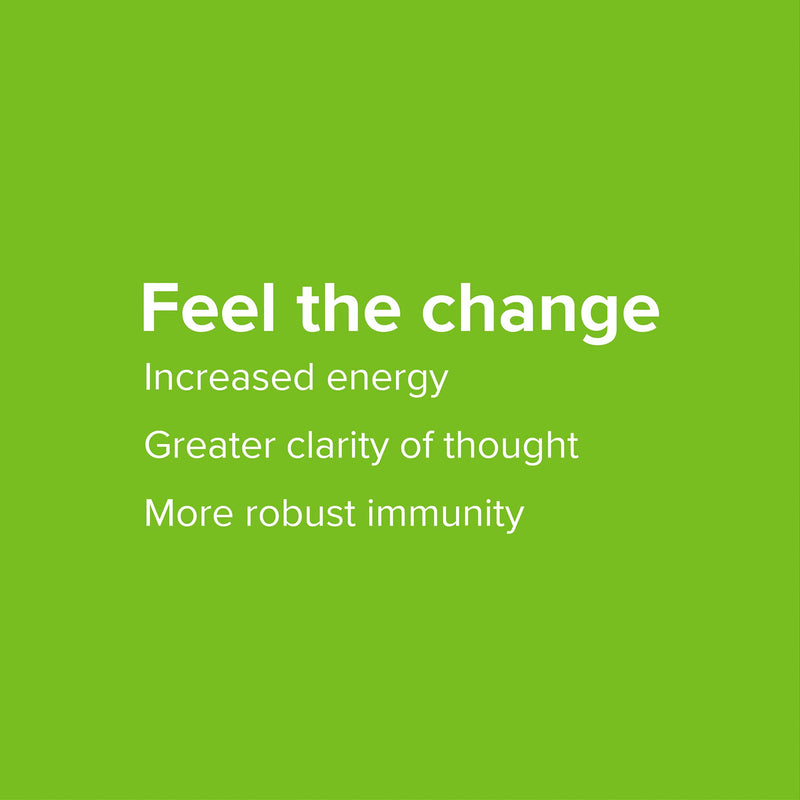 Feel the change

Increased energy

Greater clarity of thought

More robust immunity